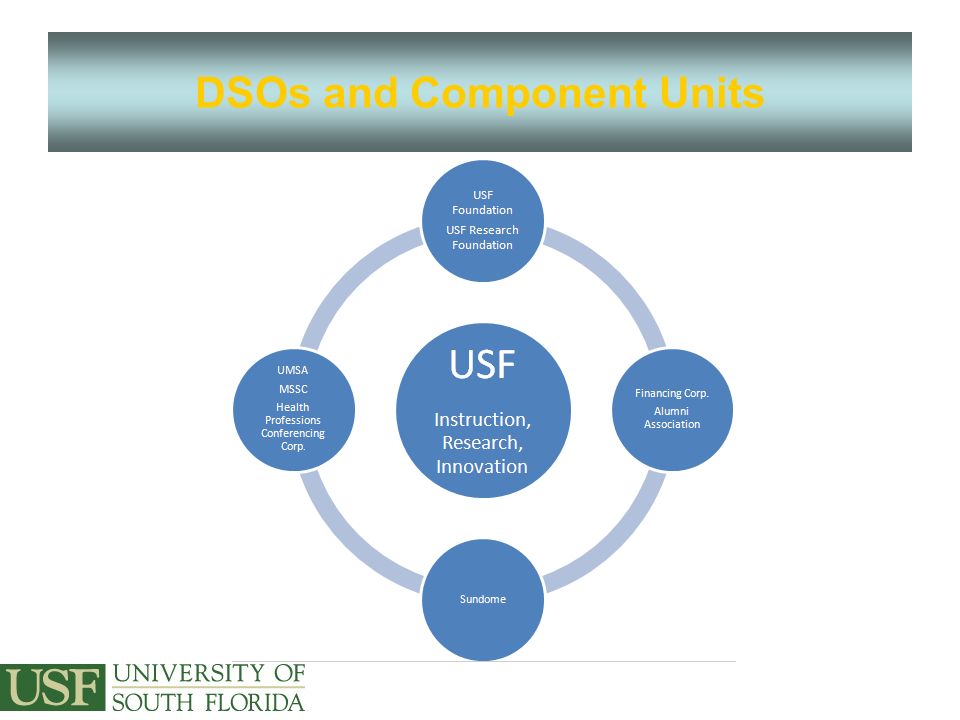 DSOs and Component Units

USF Foundation

USF Research Foundation

UMSA

MSSC

Health Professions Conferencing Corp.

USF

Instruction, Research, Innovation

Financing Corp.

Alumni Association

Sundome

USF UNIVERSITY OF SOUTH FLORIDA